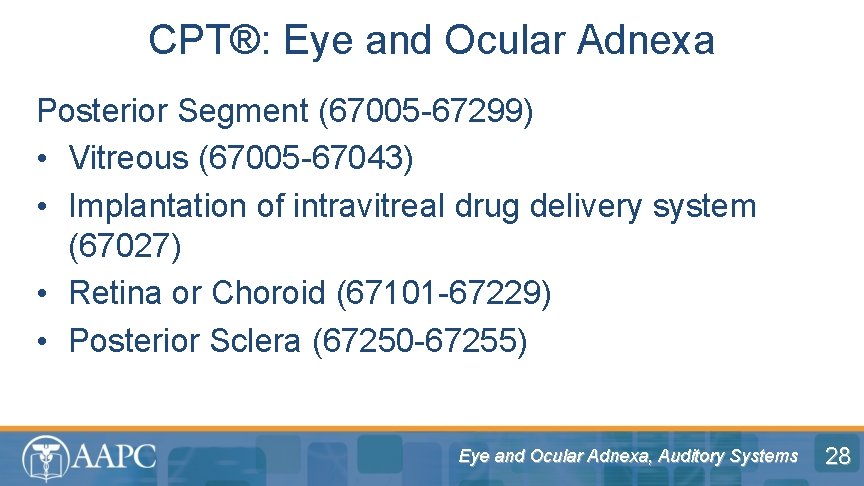 CPT®: Eye and Ocular Adnexa

Posterior Segment (67005-67299)

• Vitreous (67005-67043)
• Implantation of intravitreal drug delivery system (67027)
• Retina or Choroid (67101-67229)
• Posterior Sclera (67250-67255)

AAPC

Eye and Ocular Adnexa, Auditory Systems

28